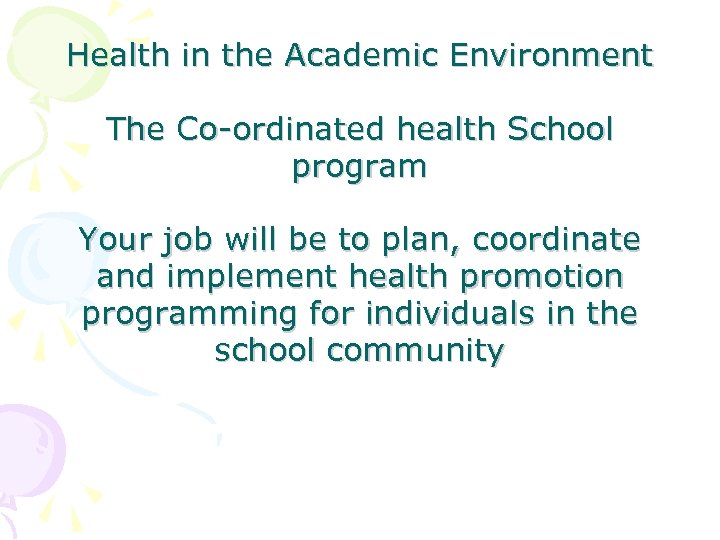 Health in the Academic Environment

The Co-ordinated health School program

Your job will be to plan, coordinate and implement health promotion programming for individuals in the school community